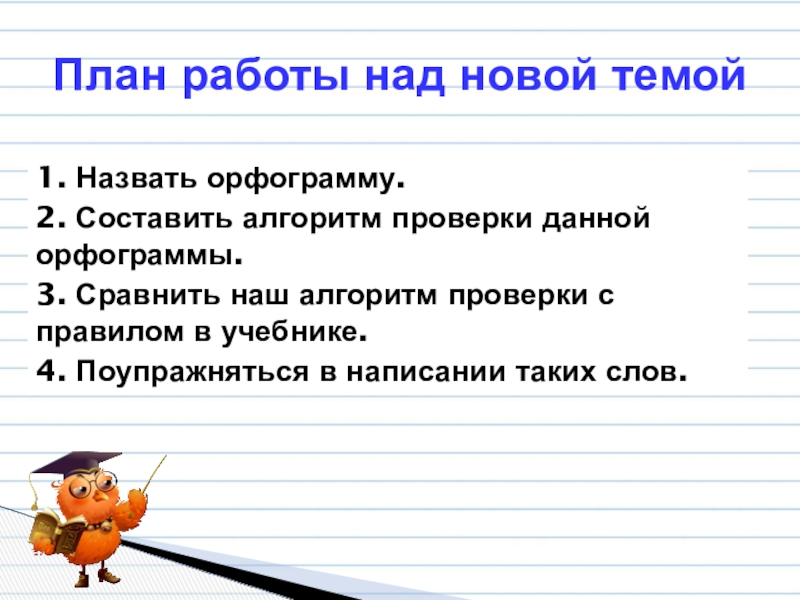 План работы над новой темой

1. Назвать орфограмму.
2. Составить алгоритм проверки данной орфограммы.
3. Сравнить наш алгоритм проверки с правилом в учебнике.
4. Поупражняться в написании таких слов.